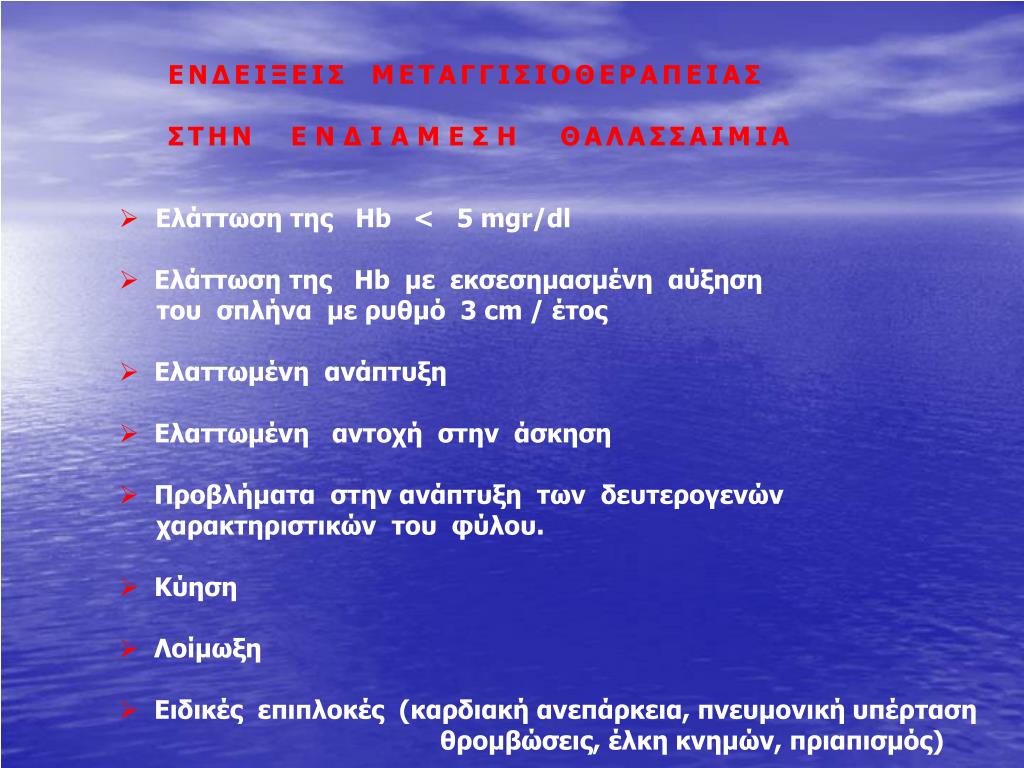 ΕΝΔΕΙΞΕΙΣ ΜΕΤΑΓΓΙΣΙΟΘΕΡΑΠΕΙΑΣ

ΣΤΗΝ ΕΝΔΙΑΜΕΣΗ ΘΑΛΑΣΣΑΙΜΙΑ

➢ Ελάττωση της Hb < 5 mgr/dl

➢ Ελάττωση της Hb με εκσεσημασμένη αύξηση του σπλήνα με ρυθμό 3 cm / έτος

➢ Ελαττωμένη ανάπτυξη

➢ Ελαττωμένη αντοχή στην άσκηση

➢ Προβλήματα στην ανάπτυξη των δευτερογενών χαρακτηριστικών του φύλου.

➢ Κύηση

➢ Λοίμωξη

➢ Ειδικές επιπλοκές (καρδιακή ανεπάρκεια, πνευμονική υπέρταση θρομβώσεις, έλκη κνημών, πριαπισμός)